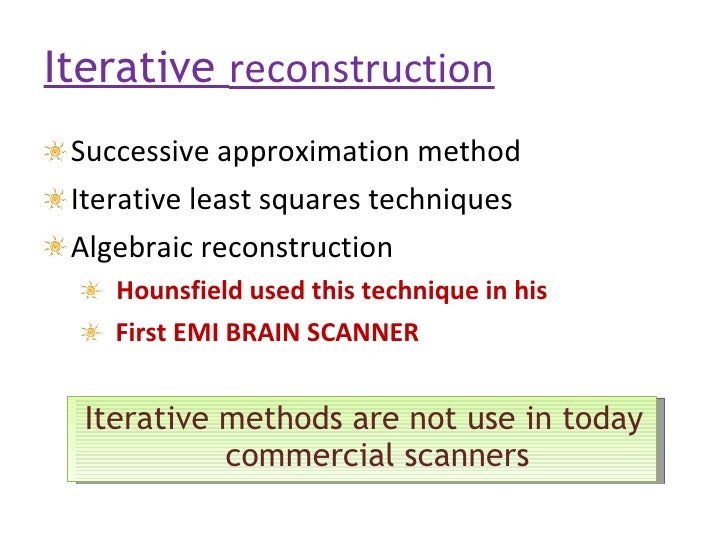 Iterative reconstruction

Successive approximation method

Iterative least squares techniques

Algebraic reconstruction

Hounsfield used this technique in his

First EMI BRAIN SCANNER

Iterative methods are not use in today commercial scanners